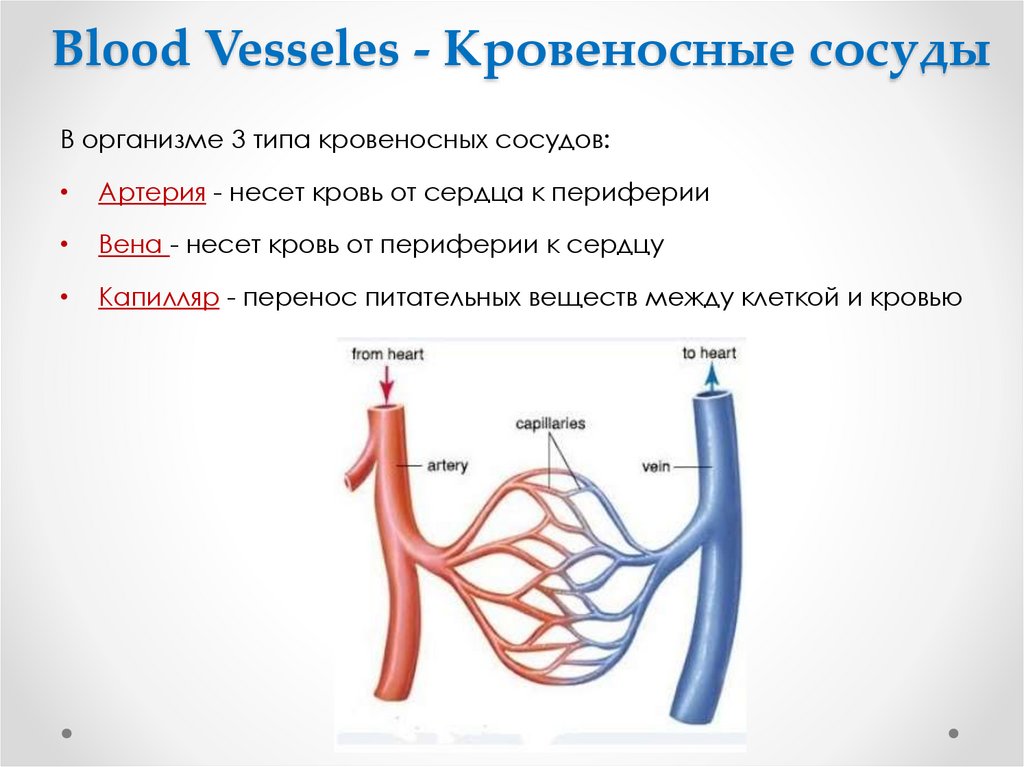 Blood Vesseles - Кровеносные сосуды

В организме 3 типа кровеносных сосудов:

• Артерия - несет кровь от сердца к периферии

• Вена - несет кровь от периферии к сердцу

• Капилляр - перенос питательных веществ между клеткой и кровью

from heart

to heart

capillaries

artery

vein